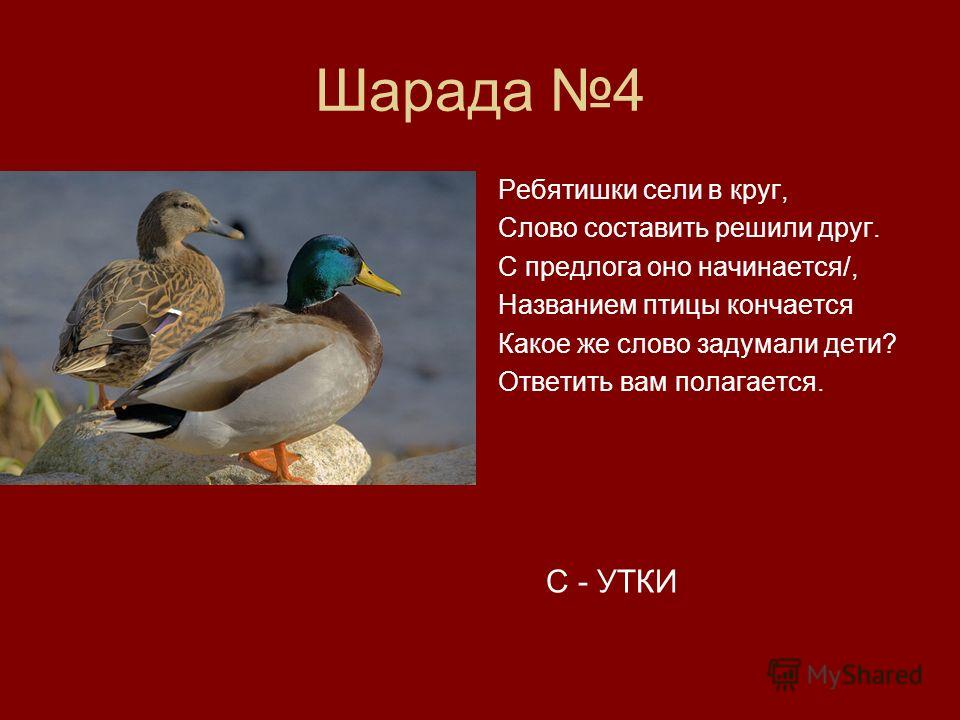 Шарада №4

Ребятишки сели в круг,
Слово составить решили друг.
С предлога оно начинается/,
Названием птицы кончается
Какое же слово задумали дети?
Ответить вам полагается.

С - УТКИ

MyShared